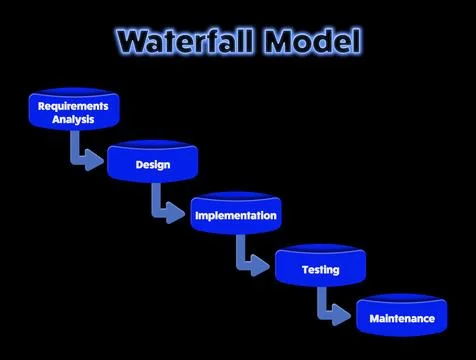 Waterfall Model

Requirements Analysis

Design

Implementation

Testing

Maintenance